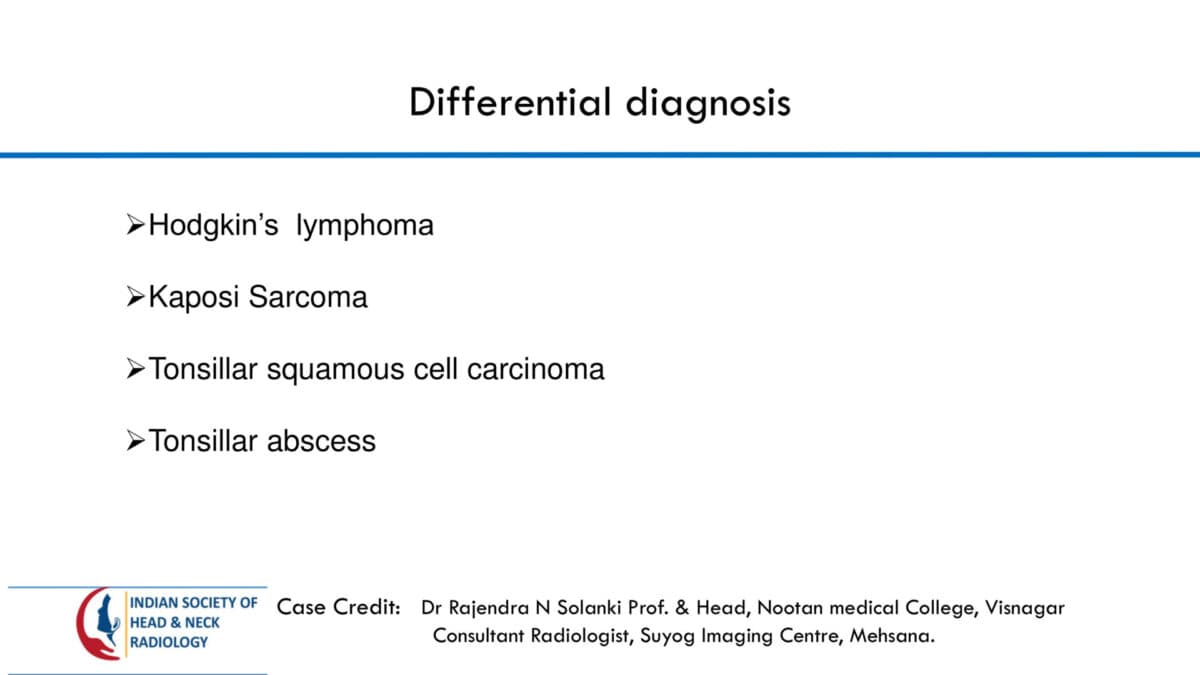 Differential diagnosis

➢Hodgkin's lymphoma

➢Kaposi Sarcoma

➢Tonsillar squamous cell carcinoma

➢Tonsillar abscess

INDIAN SOCIETY OF
HEAD & NECK
RADIOLOGY

Case Credit: Dr Rajendra N Solanki Prof. & Head, Nootan medical College, Visnagar
Consultant Radiologist, Suyog Imaging Centre, Mehsana.